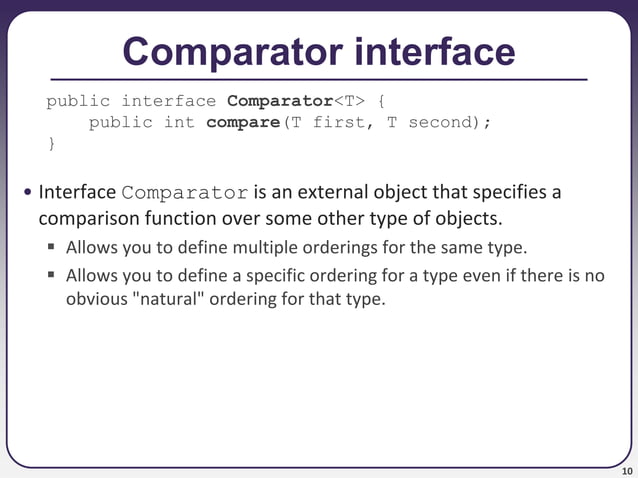 Comparator interface

public interface Comparator<T> {
    public int compare(T first, T second);
}

• Interface Comparator is an external object that specifies a comparison function over some other type of objects.
  ▪ Allows you to define multiple orderings for the same type.
  ▪ Allows you to define a specific ordering for a type even if there is no obvious "natural" ordering for that type.

10